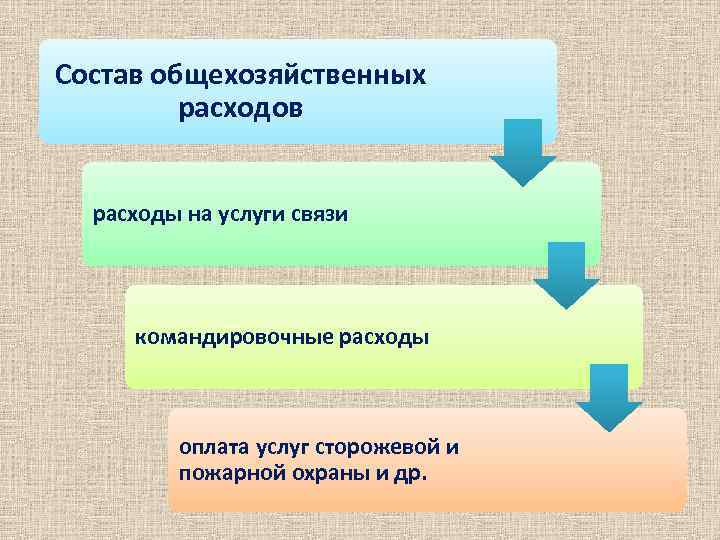 Состав общехозяйственных расходов

расходы на услуги связи

командировочные расходы

оплата услуг сторожевой и пожарной охраны и др.